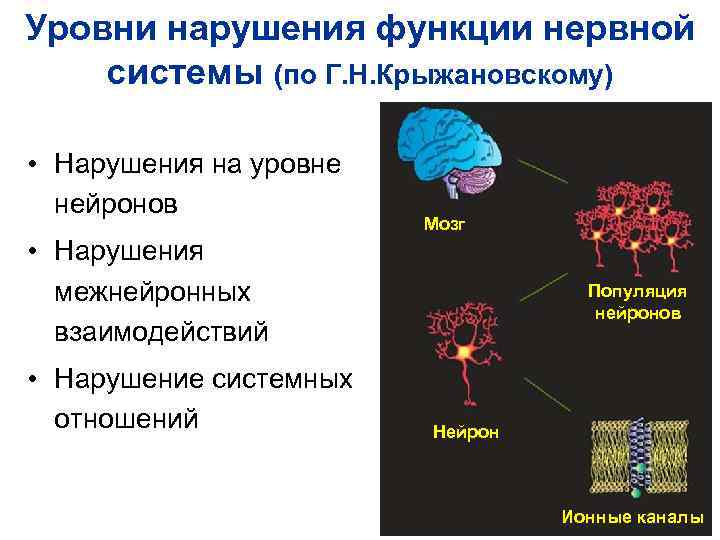 Уровни нарушения функции нервной системы (по Г.Н.Крыжановскому)

• Нарушения на уровне нейронов
• Нарушения межнейронных взаимодействий
• Нарушение системных отношений

Мозг

Популяция нейронов

Нейрон

Ионные каналы